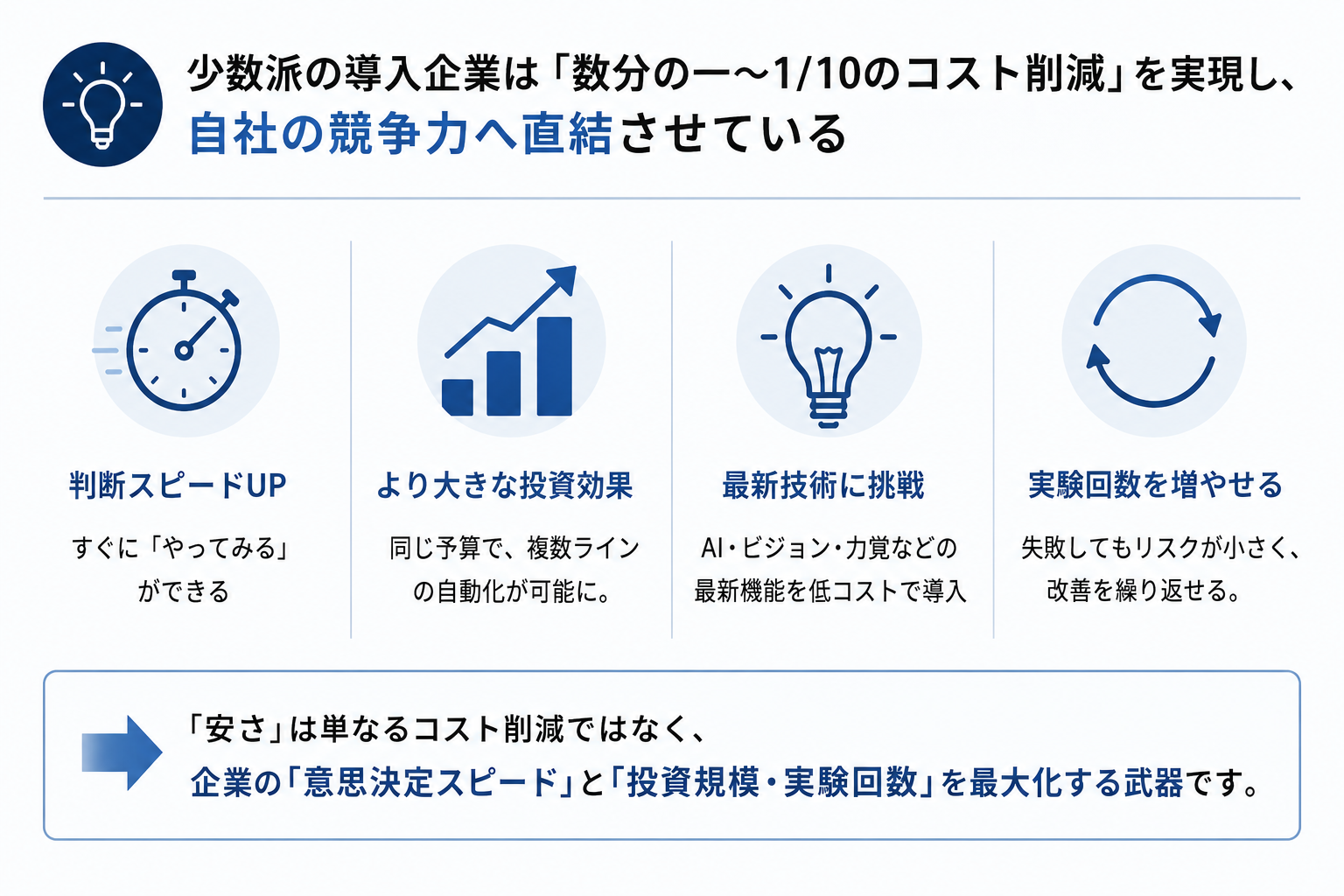 少数派の導入企業は「数分の一〜1/10のコスト削減」を実現し、
自社の競争力へ直結させている

判断スピードUP

すぐに「やってみる」ができる

より大きな投資効果

同じ予算で、複数ラインの自動化が可能に。

最新技術に挑戦

AI・ビジョン・力覚などの最新機能を低コストで導入

実験回数を増やせる

失敗してもリスクが小さく、改善を繰り返せる。

「安さ」は単なるコスト削減ではなく、
企業の「意思決定スピード」と「投資規模・実験回数」を最大化する武器です。